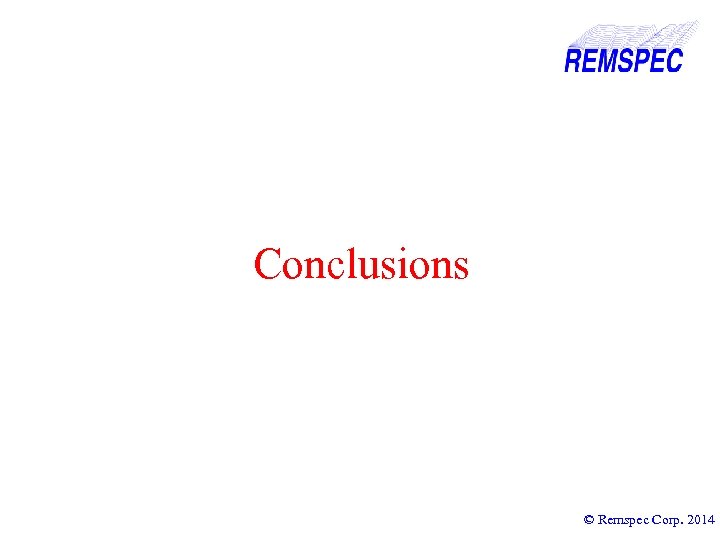 REMSPEC

Conclusions

© Remspec Corp. 2014